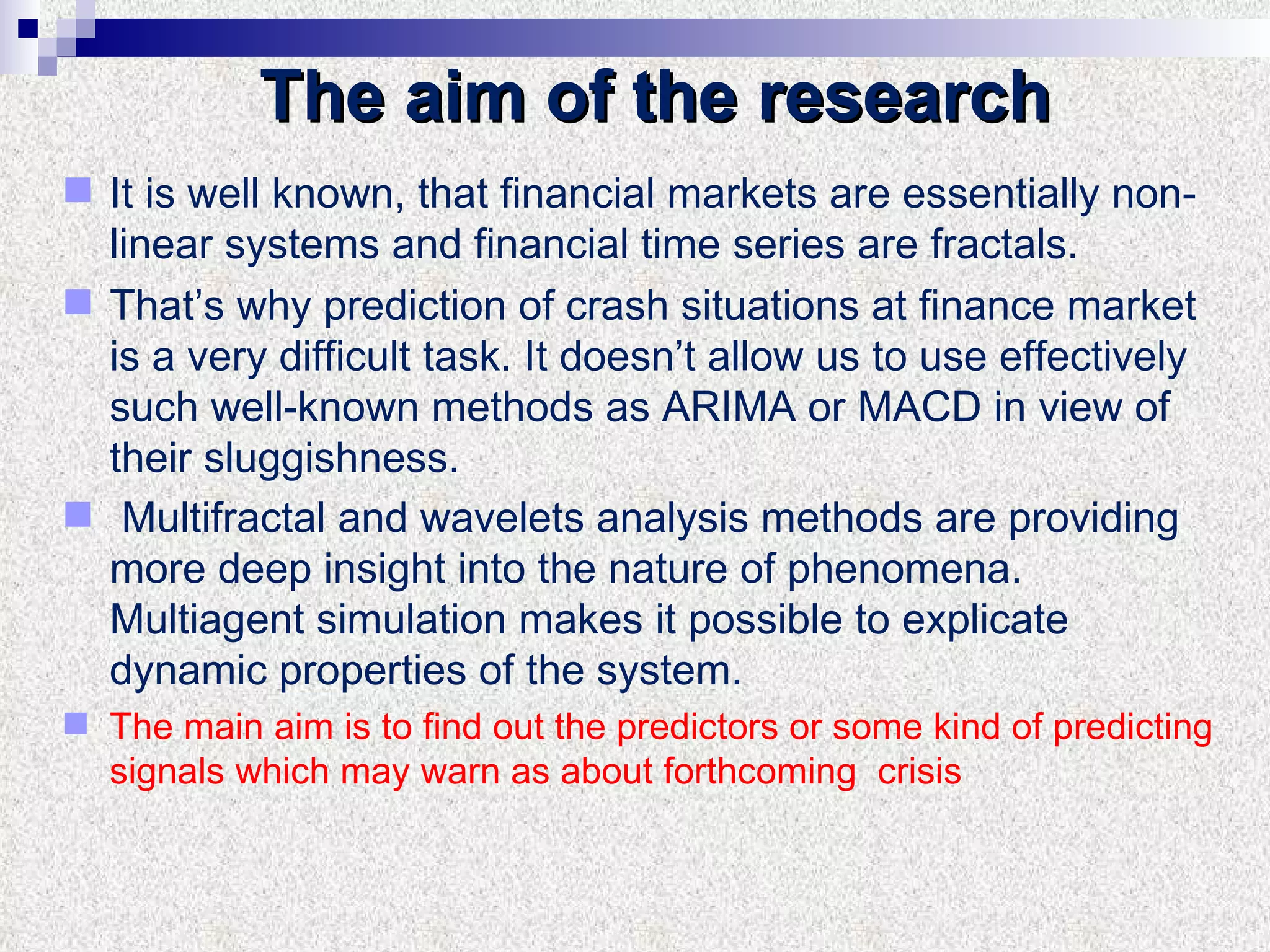 The aim of the research

It is well known, that financial markets are essentially non-linear systems and financial time series are fractals.

That's why prediction of crash situations at finance market is a very difficult task. It doesn't allow us to use effectively such well-known methods as ARIMA or MACD in view of their sluggishness.

Multifractal and wavelets analysis methods are providing more deep insight into the nature of phenomena. Multiagent simulation makes it possible to explicate dynamic properties of the system.

The main aim is to find out the predictors or some kind of predicting signals which may warn as about forthcoming crisis